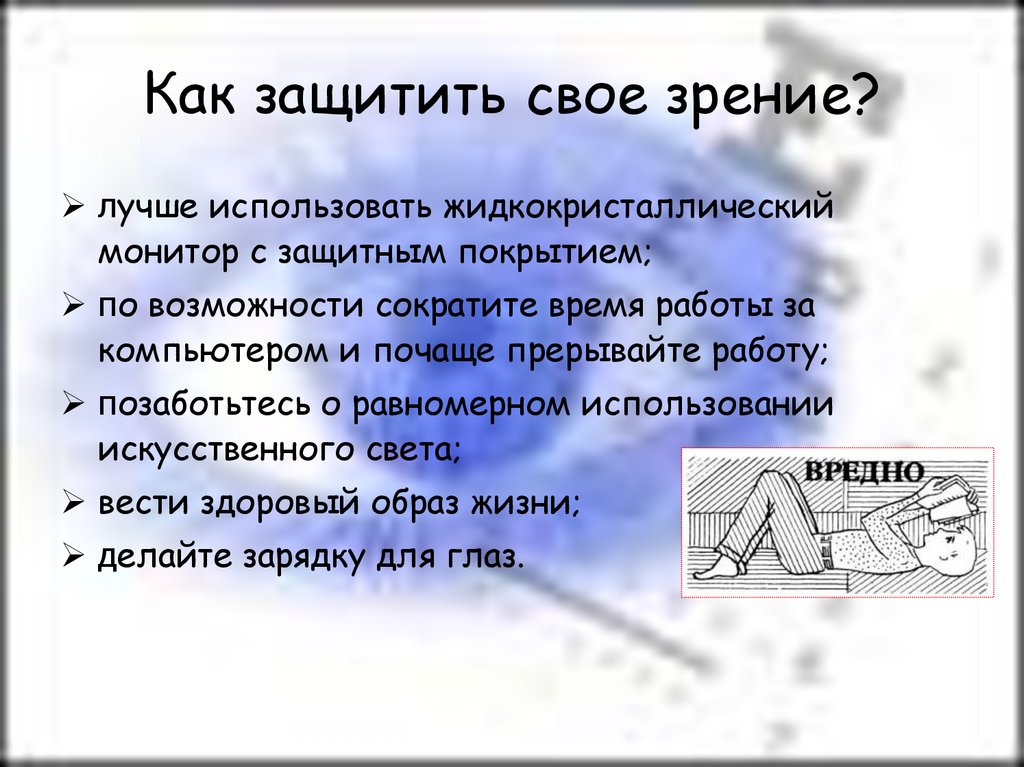 Как защитить свое зрение?

➢ лучше использовать жидкокристаллический монитор с защитным покрытием;

➢ по возможности сократите время работы за компьютером и почаще прерывайте работу;

➢ позаботьтесь о равномерном использовании искусственного света;

➢ вести здоровый образ жизни;

➢ делайте зарядку для глаз.

ВРЕДНО